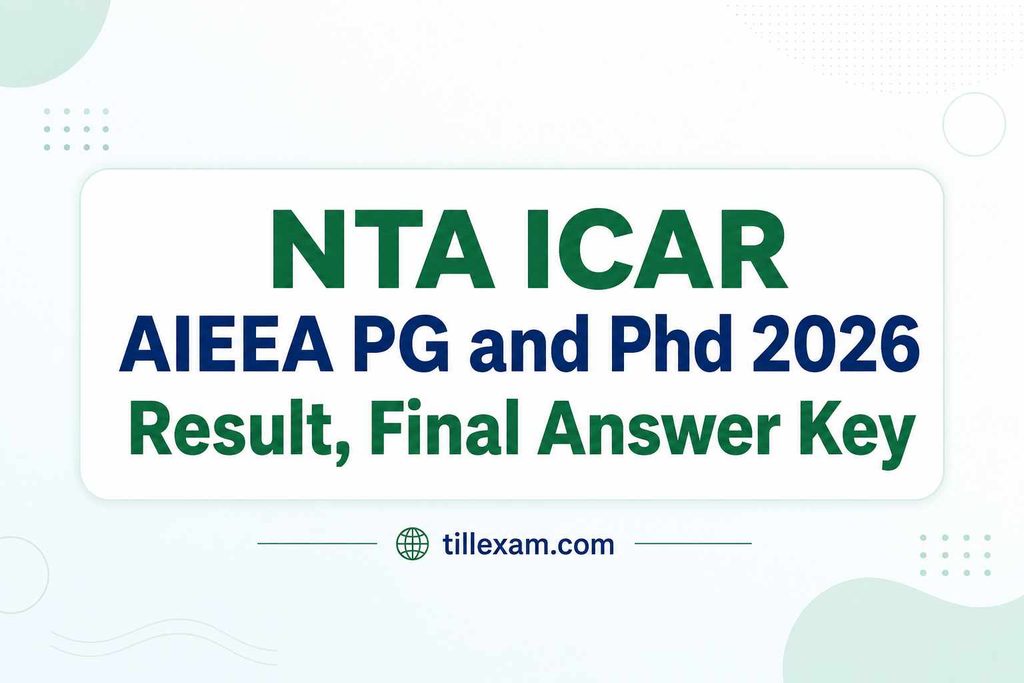 NTA ICAR
AIEEA PG and Phd 2026
Result, Final Answer Key

tillexam.com